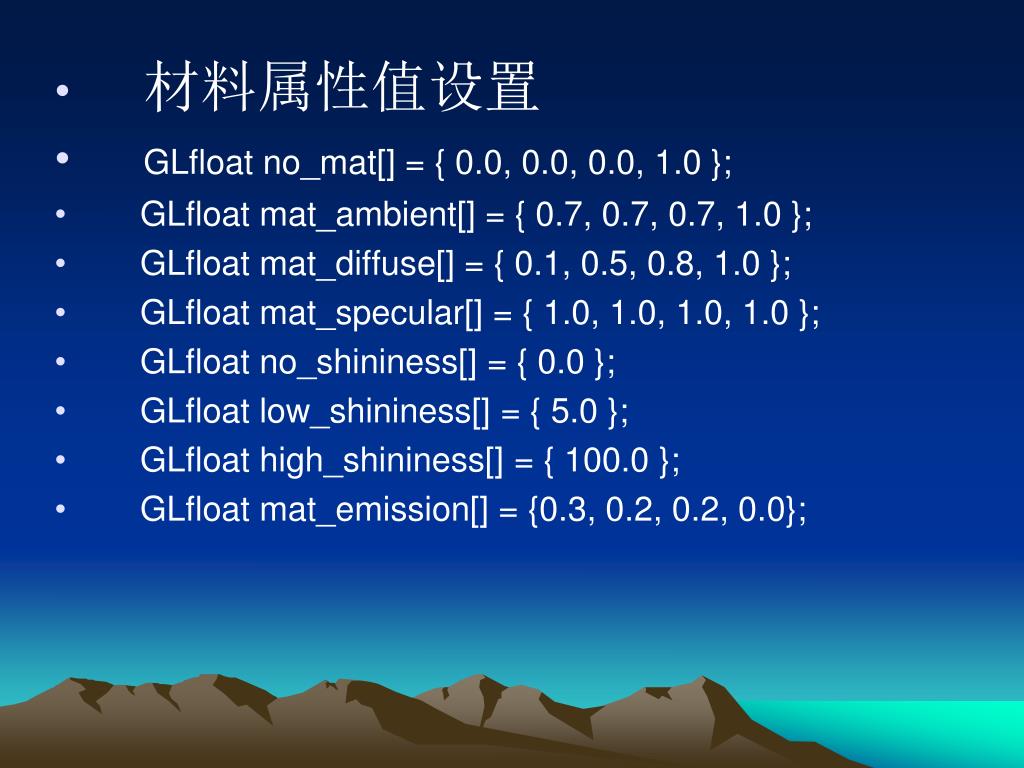 • 材料属性值设置
• GLfloat no_mat[] = { 0.0, 0.0, 0.0, 1.0 };
• GLfloat mat_ambient[] = { 0.7, 0.7, 0.7, 1.0 };
• GLfloat mat_diffuse[] = { 0.1, 0.5, 0.8, 1.0 };
• GLfloat mat_specular[] = { 1.0, 1.0, 1.0, 1.0 };
• GLfloat no_shininess[] = { 0.0 };
• GLfloat low_shininess[] = { 5.0 };
• GLfloat high_shininess[] = { 100.0 };
• GLfloat mat_emission[] = {0.3, 0.2, 0.2, 0.0};